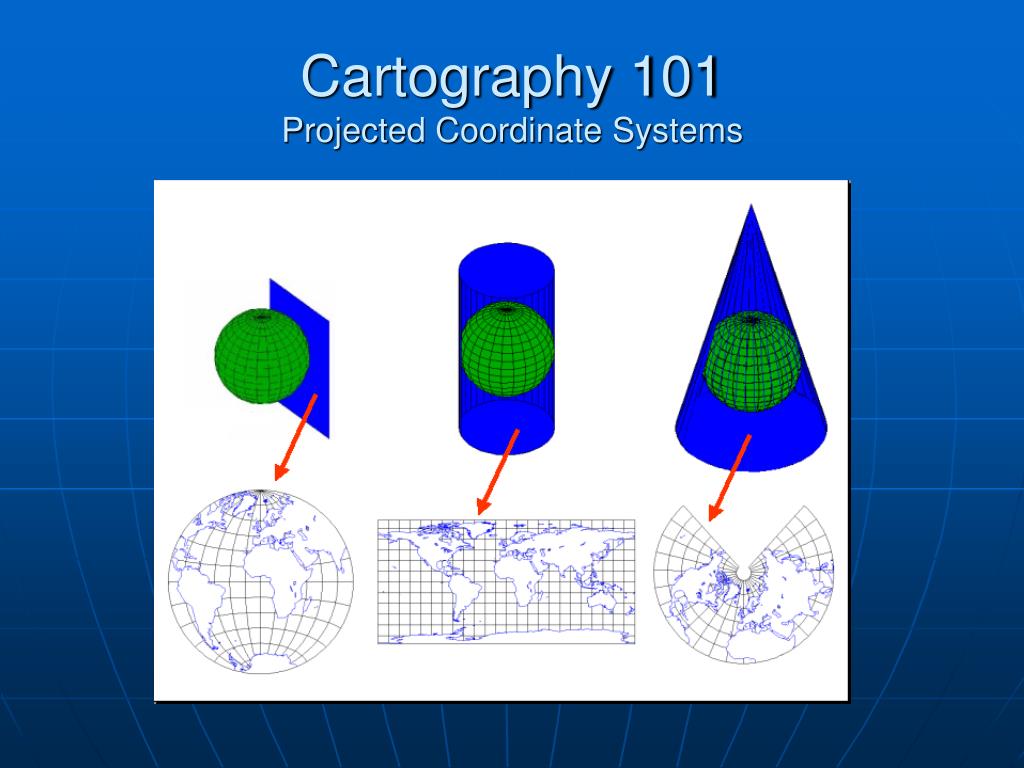 Cartography 101
Projected Coordinate Systems